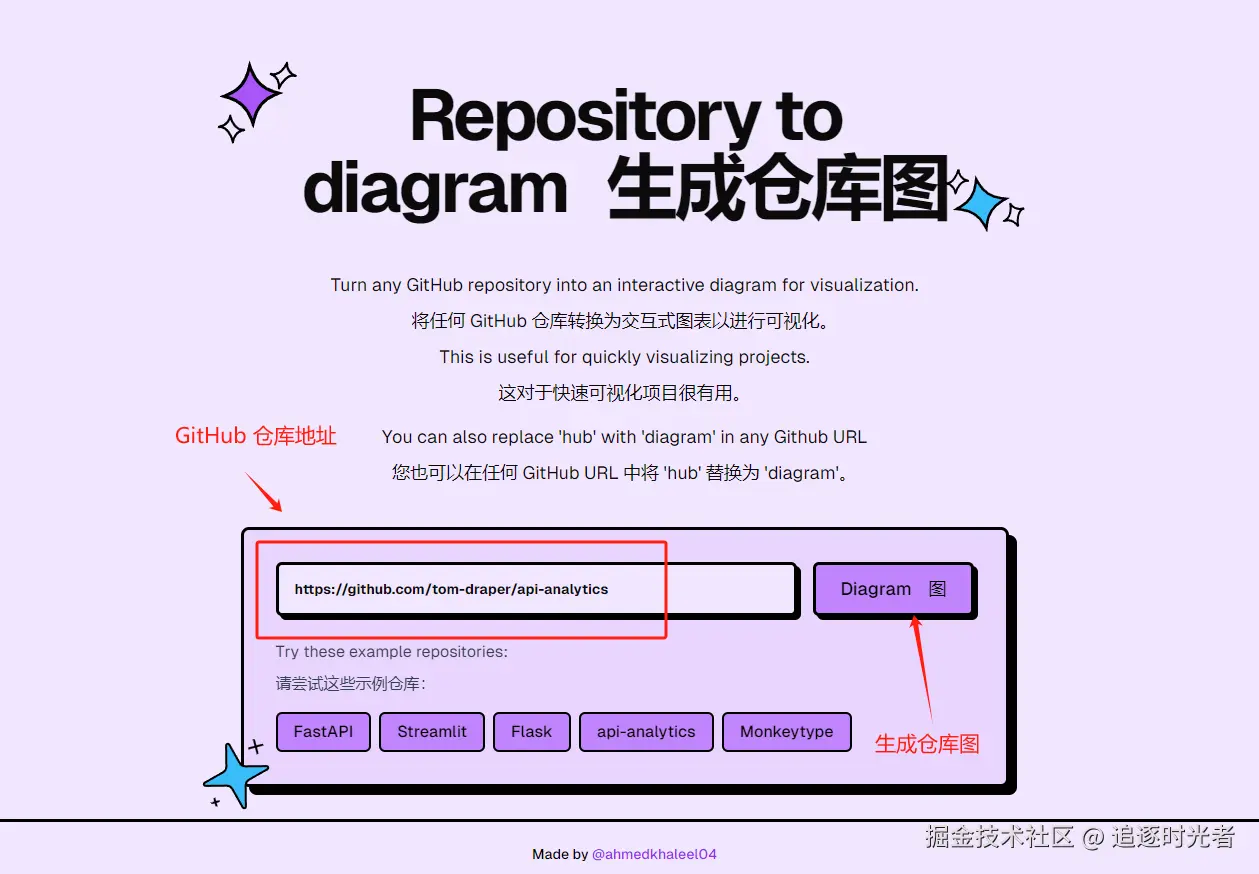 Repository to diagram 生成仓库图

Turn any GitHub repository into an interactive diagram for visualization.
将任何 GitHub 仓库转换为交互式图表以进行可视化。
This is useful for quickly visualizing projects.
这对于快速可视化项目很有用。

GitHub 仓库地址

You can also replace 'hub' with 'diagram' in any Github URL
您也可以在任何 GitHub URL 中将 'hub' 替换为 'diagram'。

https://github.com/tom-draper/api-analytics

Diagram 图

Try these example repositories:
请尝试这些示例仓库:

FastAPI Streamlit Flask api-analytics Monkeytype

生成仓库图

Made by @ahmedkhaleel04

掘金技术社区 @ 追逐时光者